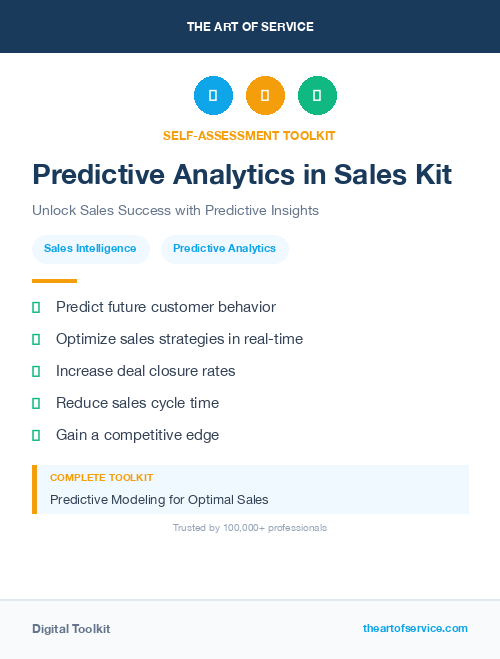 THE ART OF SERVICE

SELF-ASSESSMENT TOOLKIT

Predictive Analytics in Sales Kit

Unlock Sales Success with Predictive Insights

Sales Intelligence
Predictive Analytics

Predict future customer behavior

Optimize sales strategies in real-time

Increase deal closure rates

Reduce sales cycle time

Gain a competitive edge

COMPLETE TOOLKIT

Predictive Modeling for Optimal Sales

Trusted by 100,000+ professionals

Digital Toolkit

theartofservice.com